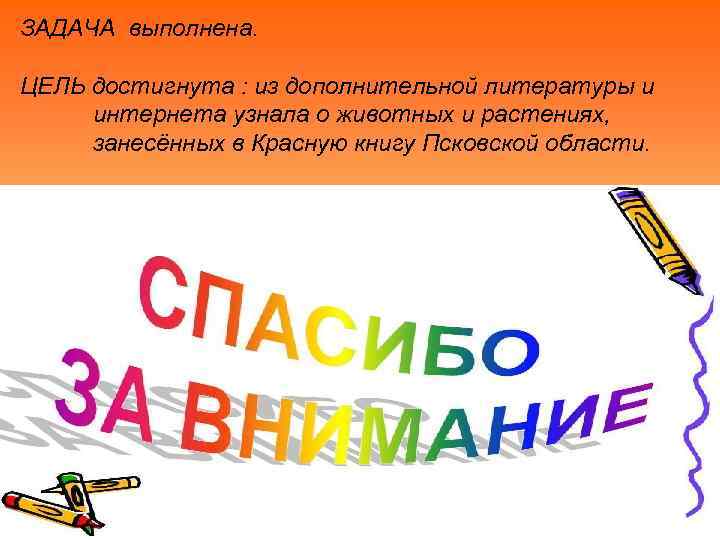 ЗАДАЧА выполнена.

ЦЕЛЬ достигнута : из дополнительной литературы и интернета узнала о животных и растениях, занесённых в Красную книгу Псковской области.

СПАСИБО
ЗА ВНИМАНИЕ